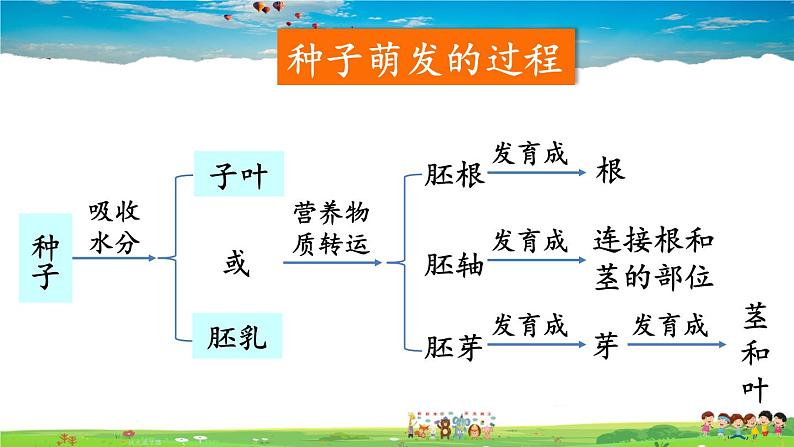 种子萌发的过程

种子

吸收水分

子叶

或

胚乳

营养物质转运

胚根 发育成 根

胚轴 发育成 连接根和茎的部位

胚芽 发育成 芽 发育成 茎和叶